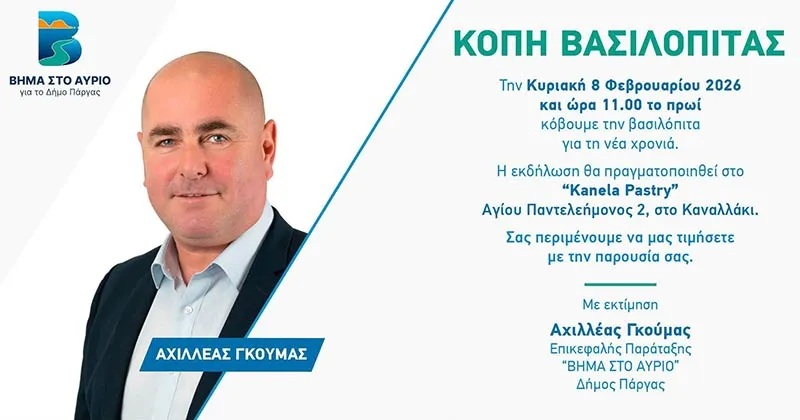 ΒΗΜΑ ΣΤΟ ΑΥΡΙΟ
για το Δήμο Πάργας

ΑΧΙΛΛΕΑΣ ΓΚΟΥΜΑΣ

ΚΟΠΗ ΒΑΣΙΛΟΠΙΤΑΣ

Την Κυριακή 8 Φεβρουαρίου 2026 και ώρα 11.00 το πρωί κόβουμε την βασιλόπιτα για τη νέα χρονιά.

Η εκδήλωση θα πραγματοποιηθεί στο "Kanela Pastry" Αγίου Παντελεήμονος 2, στο Καναλλάκι.

Σας περιμένουμε να μας τιμήσετε με την παρουσία σας.

Με εκτίμηση
Αχιλλέας Γκούμας
Επικεφαλής Παράταξης
"ΒΗΜΑ ΣΤΟ ΑΥΡΙΟ"
Δήμος Πάργας